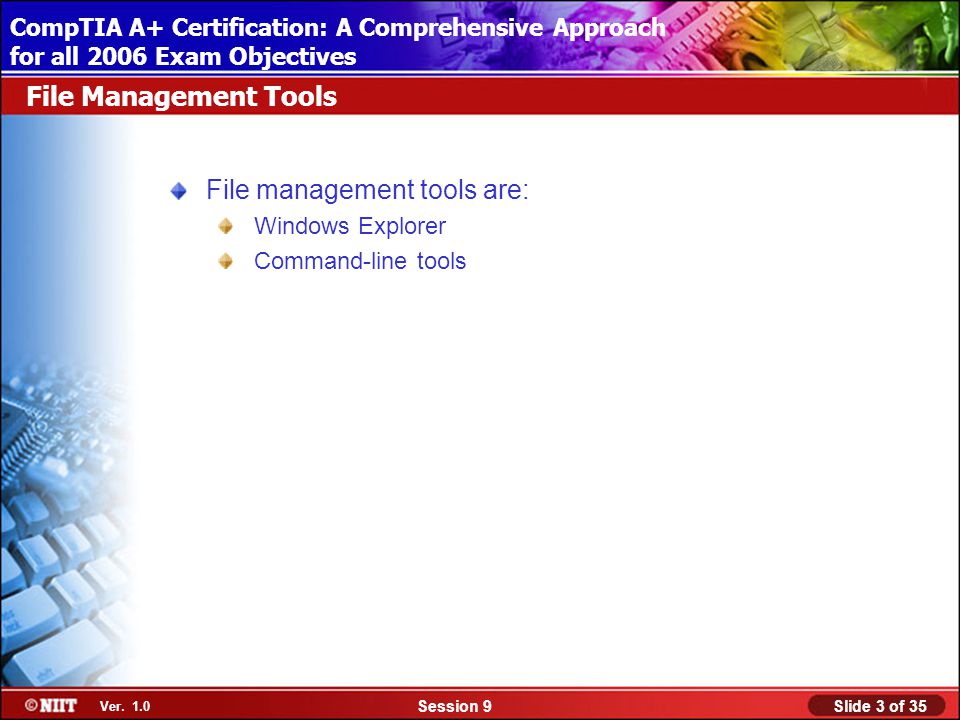 CompTIA A+ Certification: A Comprehensive Approach for all 2006 Exam Objectives

File Management Tools

File management tools are:

Windows Explorer

Command-line tools

©NIIT Ver. 1.0

Session 9

Slide 3 of 35